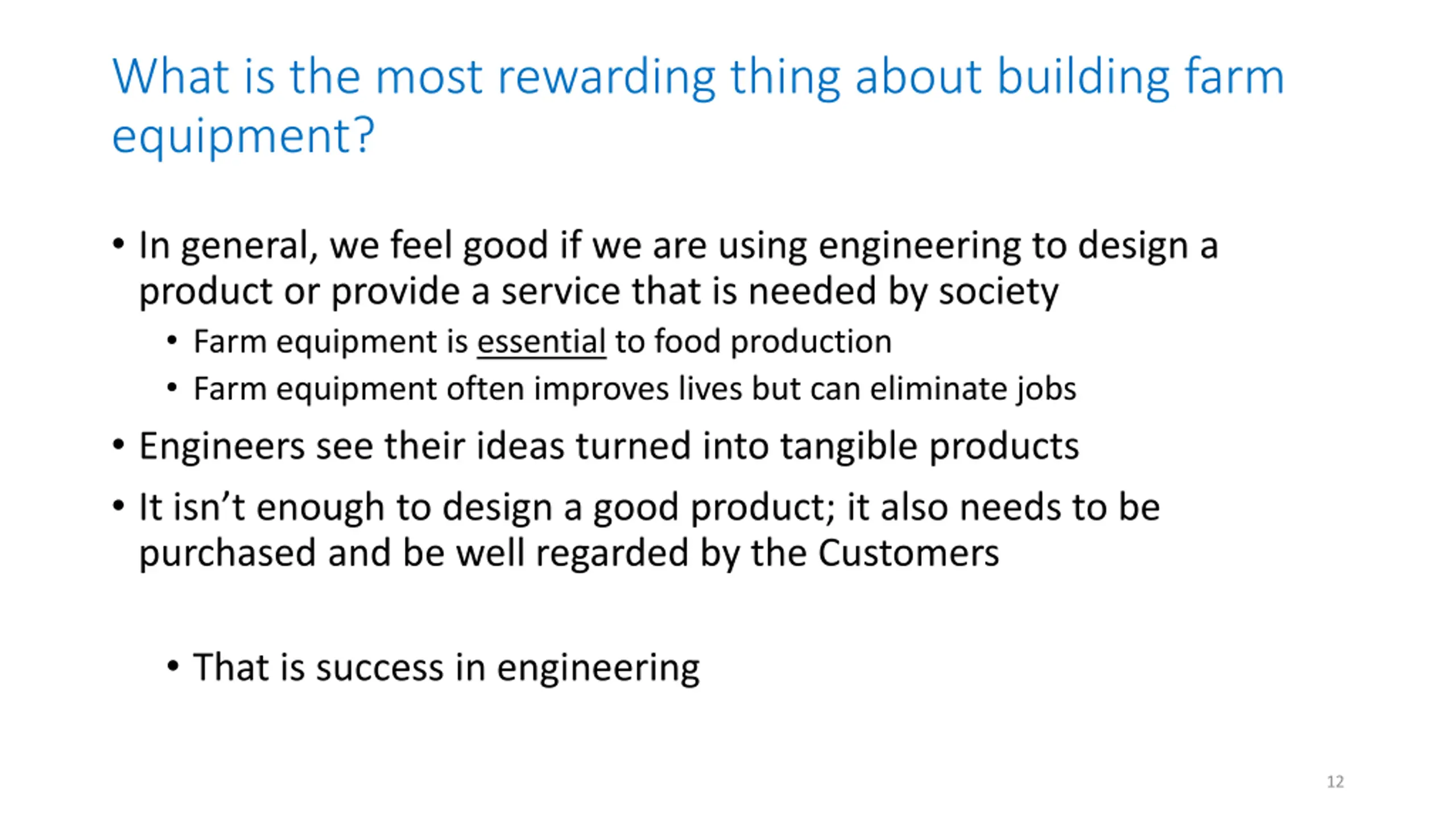 What is the most rewarding thing about building farm equipment?

• In general, we feel good if we are using engineering to design a product or provide a service that is needed by society
  • Farm equipment is essential to food production
  • Farm equipment often improves lives but can eliminate jobs
• Engineers see their ideas turned into tangible products
• It isn't enough to design a good product; it also needs to be purchased and be well regarded by the Customers

  • That is success in engineering

12